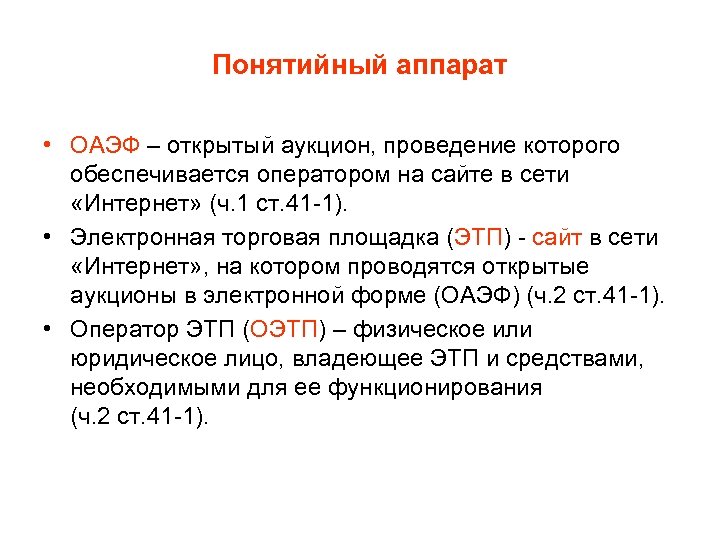 Понятийный аппарат

• ОАЭФ – открытый аукцион, проведение которого обеспечивается оператором на сайте в сети «Интернет» (ч.1 ст.41-1).

• Электронная торговая площадка (ЭТП) - сайт в сети «Интернет», на котором проводятся открытые аукционы в электронной форме (ОАЭФ) (ч.2 ст.41-1).

• Оператор ЭТП (ОЭТП) – физическое или юридическое лицо, владеющее ЭТП и средствами, необходимыми для ее функционирования (ч.2 ст.41-1).